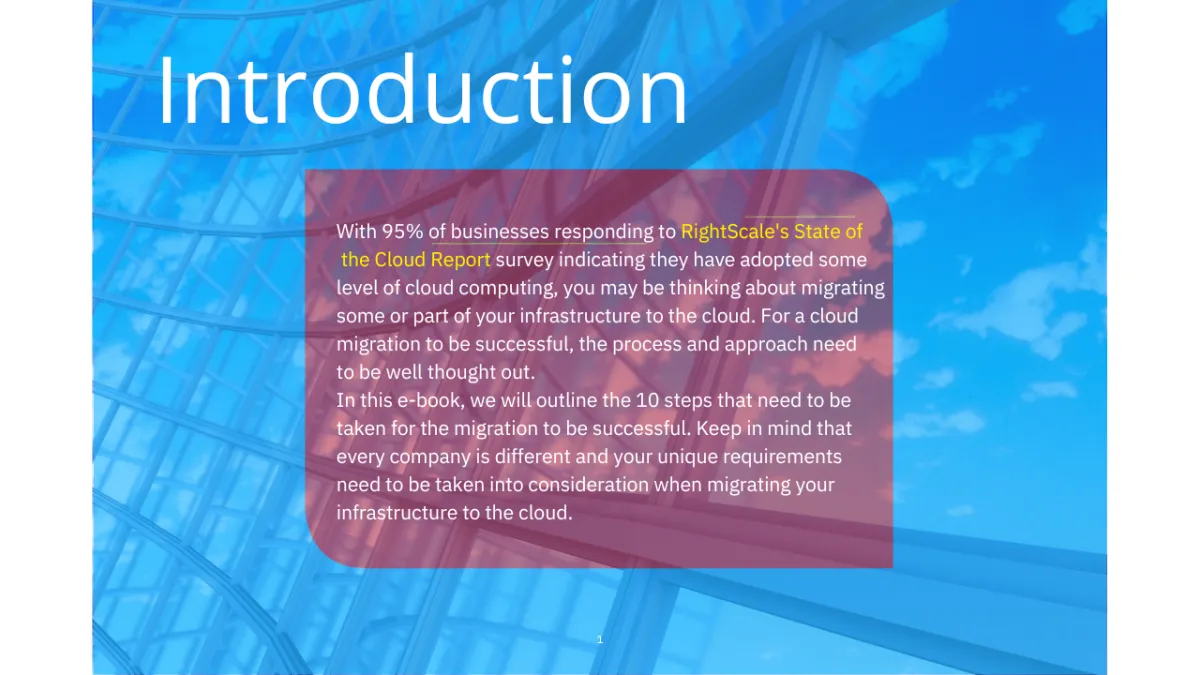 Introduction

With 95% of businesses responding to RightScale's State of the Cloud Report survey indicating they have adopted some level of cloud computing, you may be thinking about migrating some or part of your infrastructure to the cloud. For a cloud migration to be successful, the process and approach need to be well thought out.
In this e-book, we will outline the 10 steps that need to be taken for the migration to be successful. Keep in mind that every company is different and your unique requirements need to be taken into consideration when migrating your infrastructure to the cloud.

1